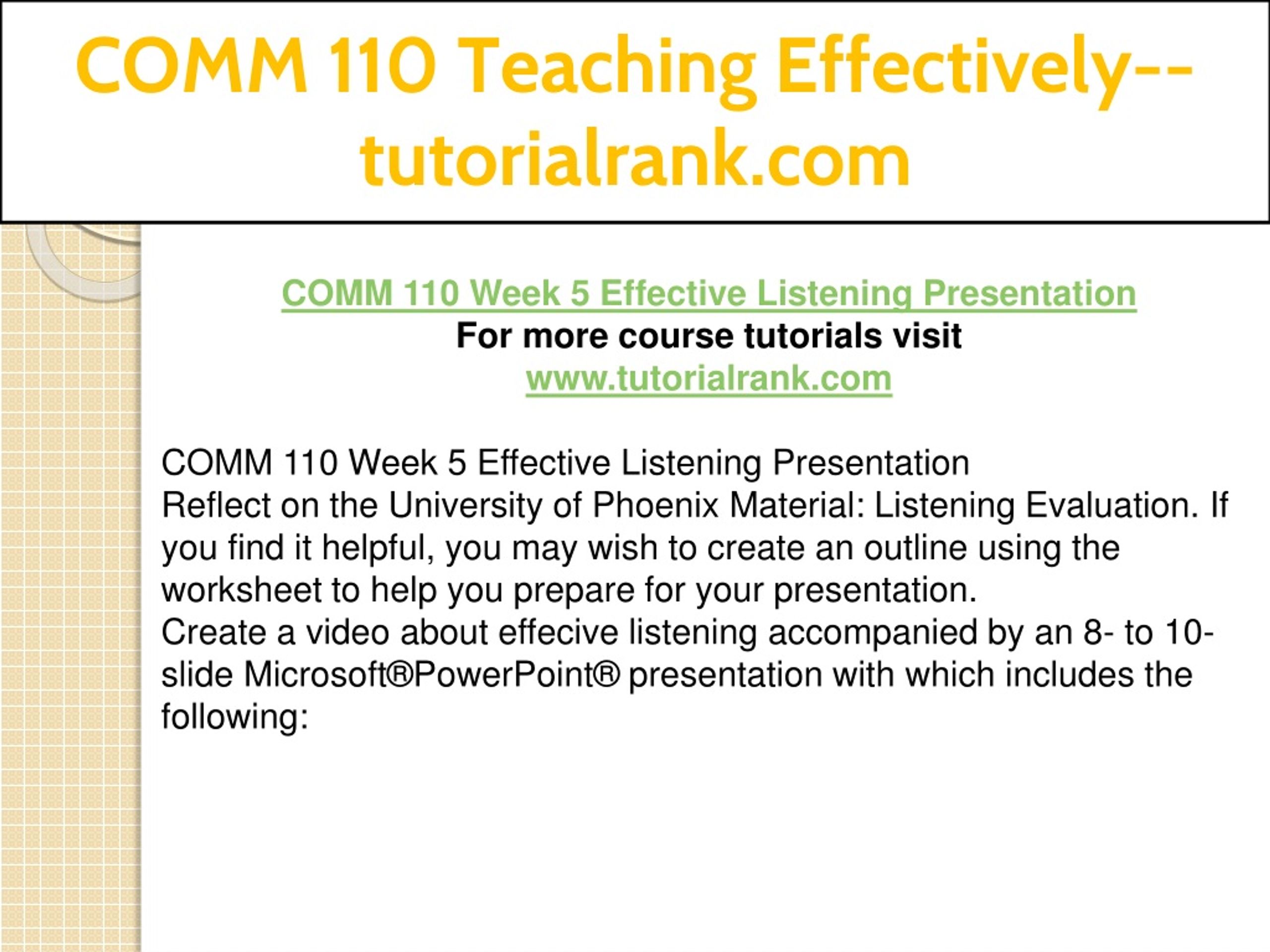 COMM 110 Teaching Effectively--tutorialrank.com

COMM 110 Week 5 Effective Listening Presentation
For more course tutorials visit
www.tutorialrank.com

COMM 110 Week 5 Effective Listening Presentation
Reflect on the University of Phoenix Material: Listening Evaluation. If you find it helpful, you may wish to create an outline using the worksheet to help you prepare for your presentation.
Create a video about effecive listening accompanied by an 8- to 10-slide Microsoft®PowerPoint® presentation with which includes the following: